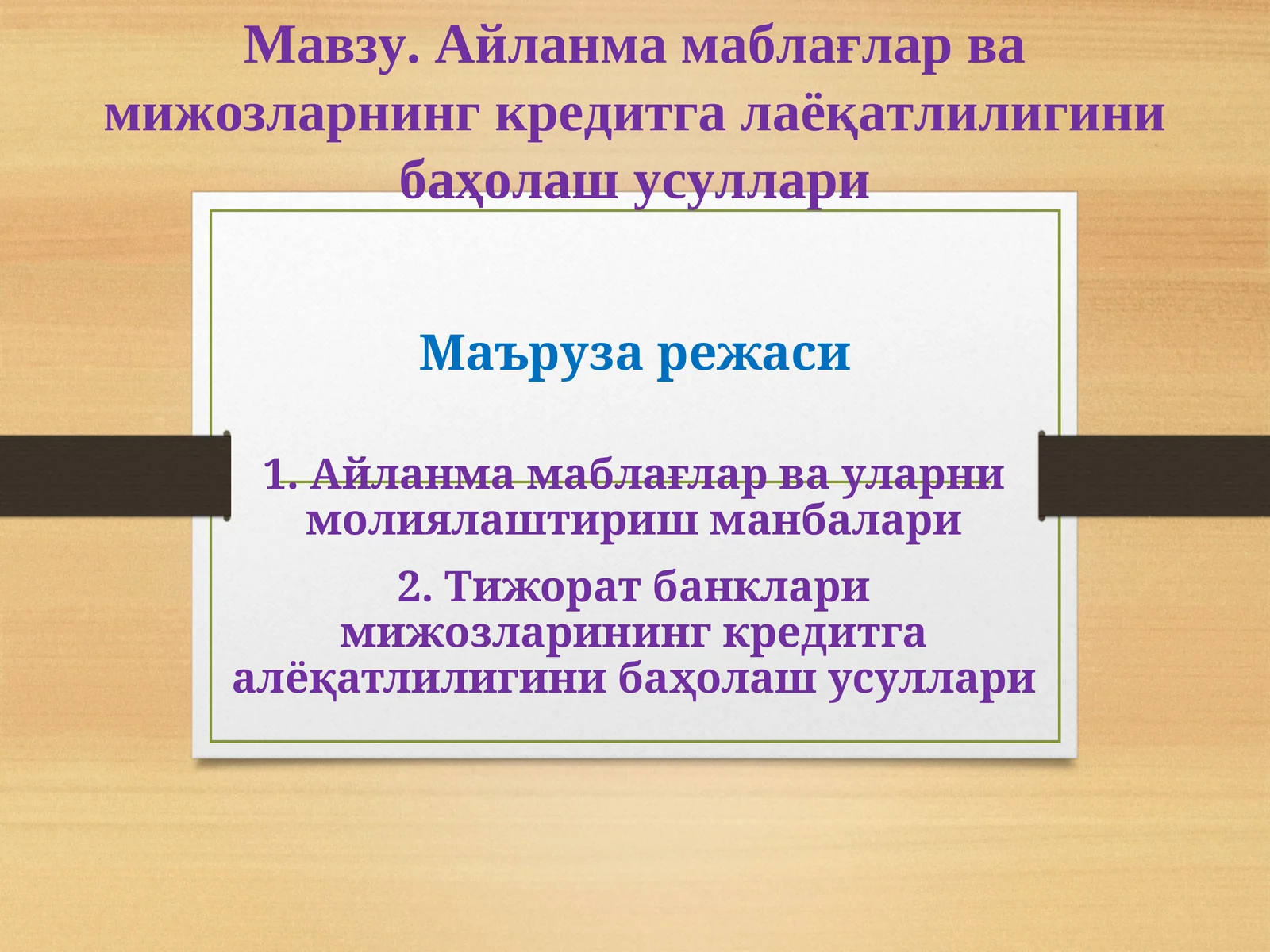 Мавзу. Айланма маблағлар ва мижозларнинг кредитга лаёқатлилигини баҳолаш усуллари

Маъруза режаси

1. Айланма маблағлар ва уларни молиялаштириш манбалари

2. Тижорат банклари мижозларининг кредитга алёқатлилигини баҳолаш усуллари